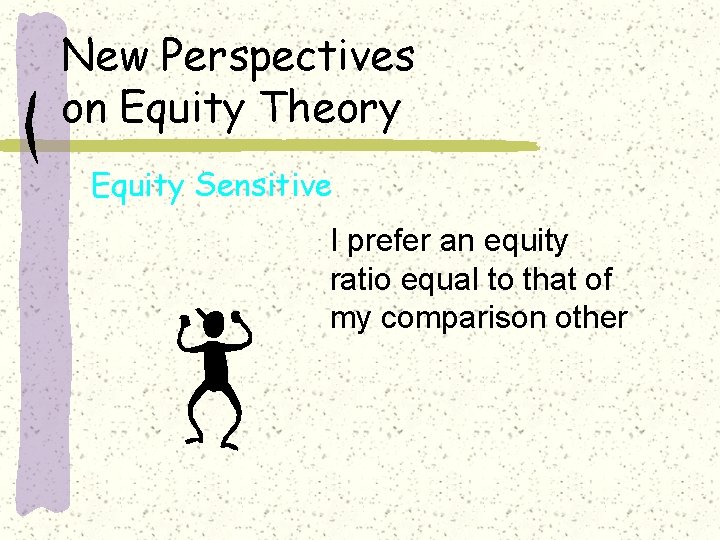 New Perspectives on Equity Theory

Equity Sensitive

I prefer an equity ratio equal to that of my comparison other